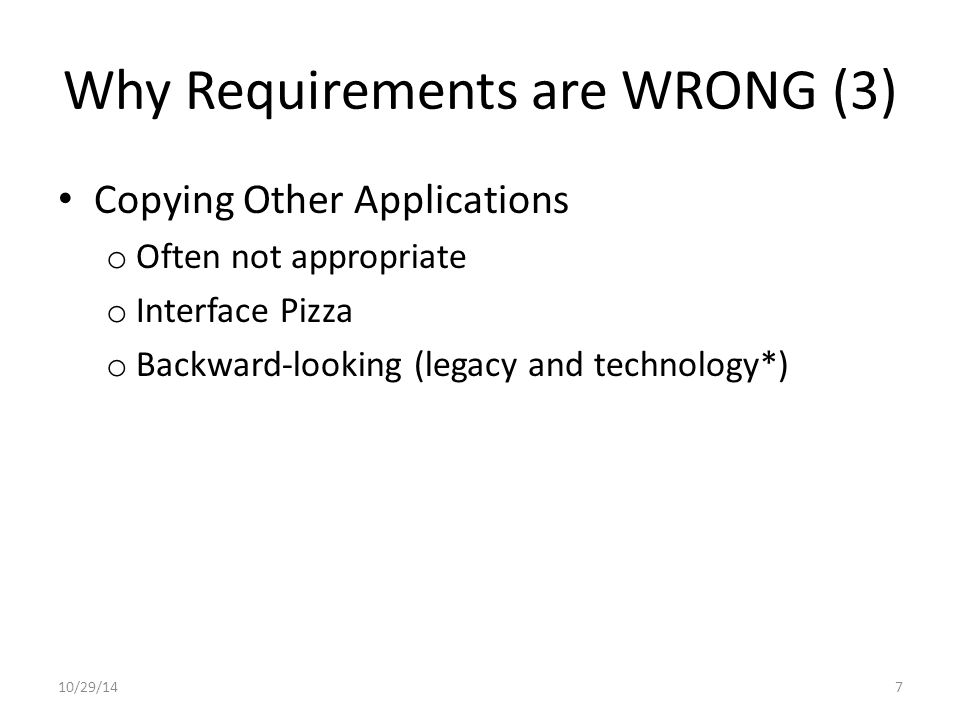 Why Requirements are WRONG (3)

• Copying Other Applications
  o Often not appropriate
  o Interface Pizza
  o Backward-looking (legacy and technology*)

10/29/14

7